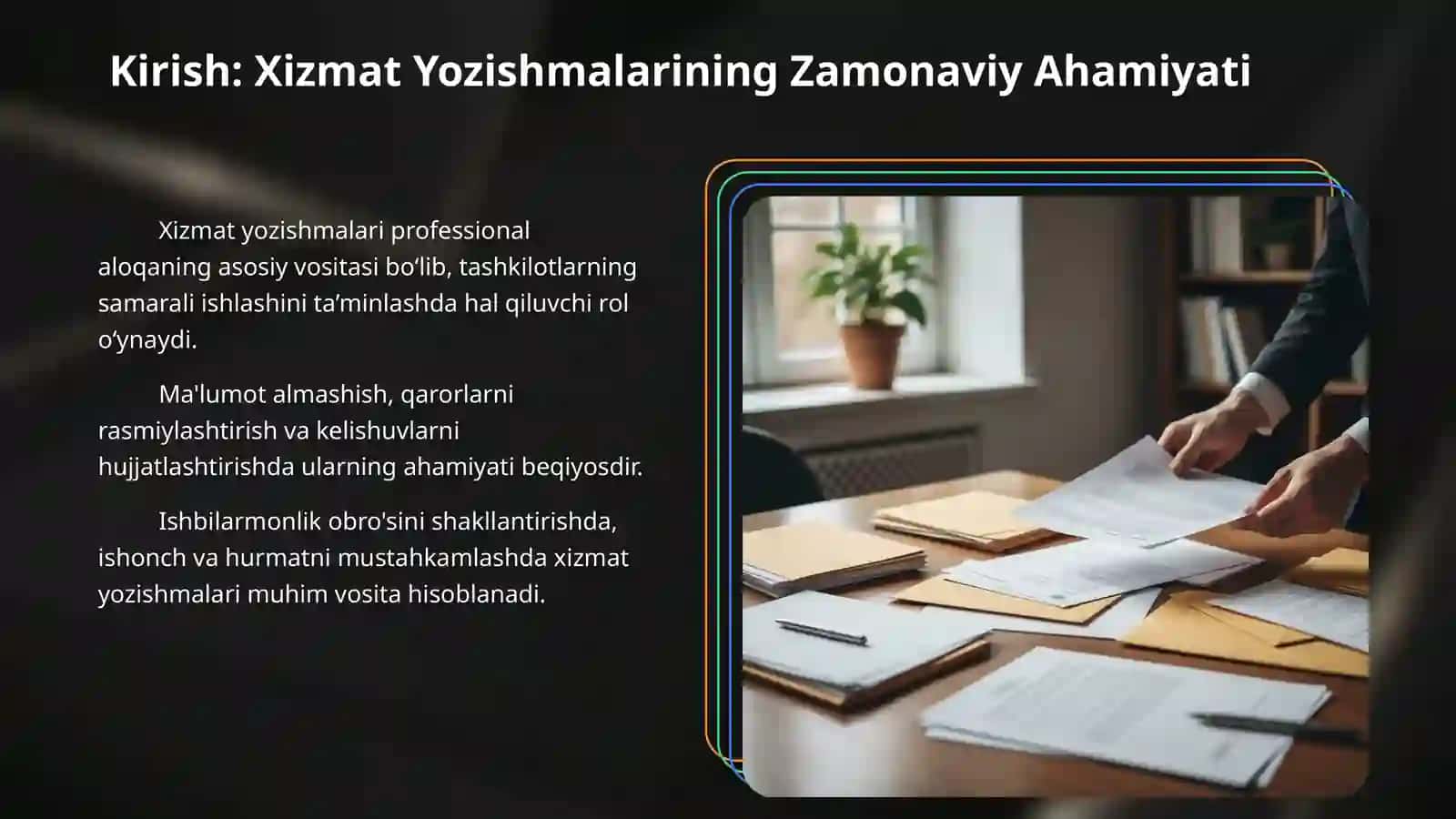 Kirish: Xizmat Yozishmalarining Zamonaviy Ahamiyati

Xizmat yozishmalari professional aloqaning asosiy vositasi bo‘lib, tashkilotlarning samarali ishlashini ta’minlashda hal qiluvchi rol o‘ynaydi.

Ma'lumot almashish, qarorlarni rasmiylashtirish va kelishuvlarni hujjatlashtirishda ularning ahamiyati beqiyosdir.

Ishbilarmonlik obro'sini shakllantirishda, ishonch va hurmatni mustahkamlashda xizmat yozishmalari muhim vosita hisoblanadi.